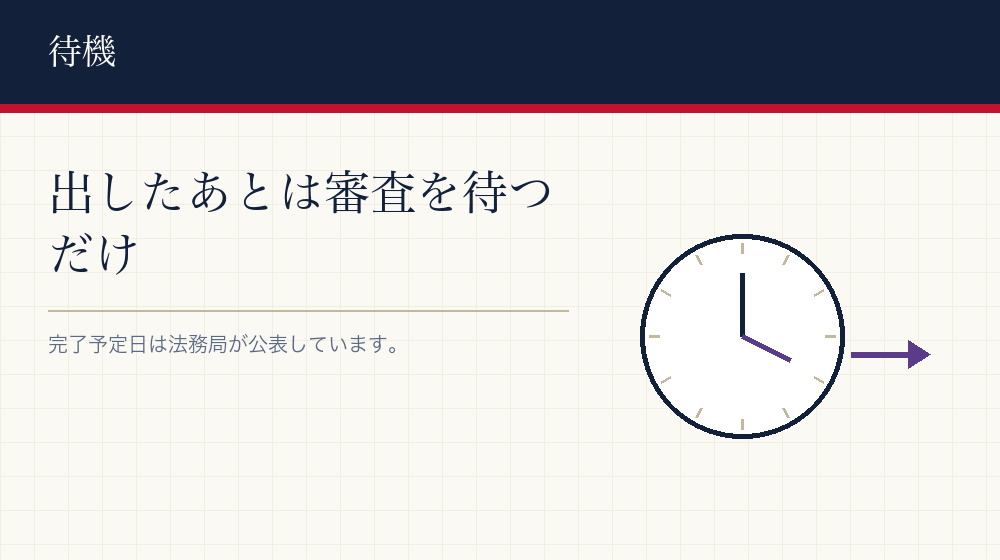 待機

出したあとは審査を待つだけ

完了予定日は法務局が公表しています。